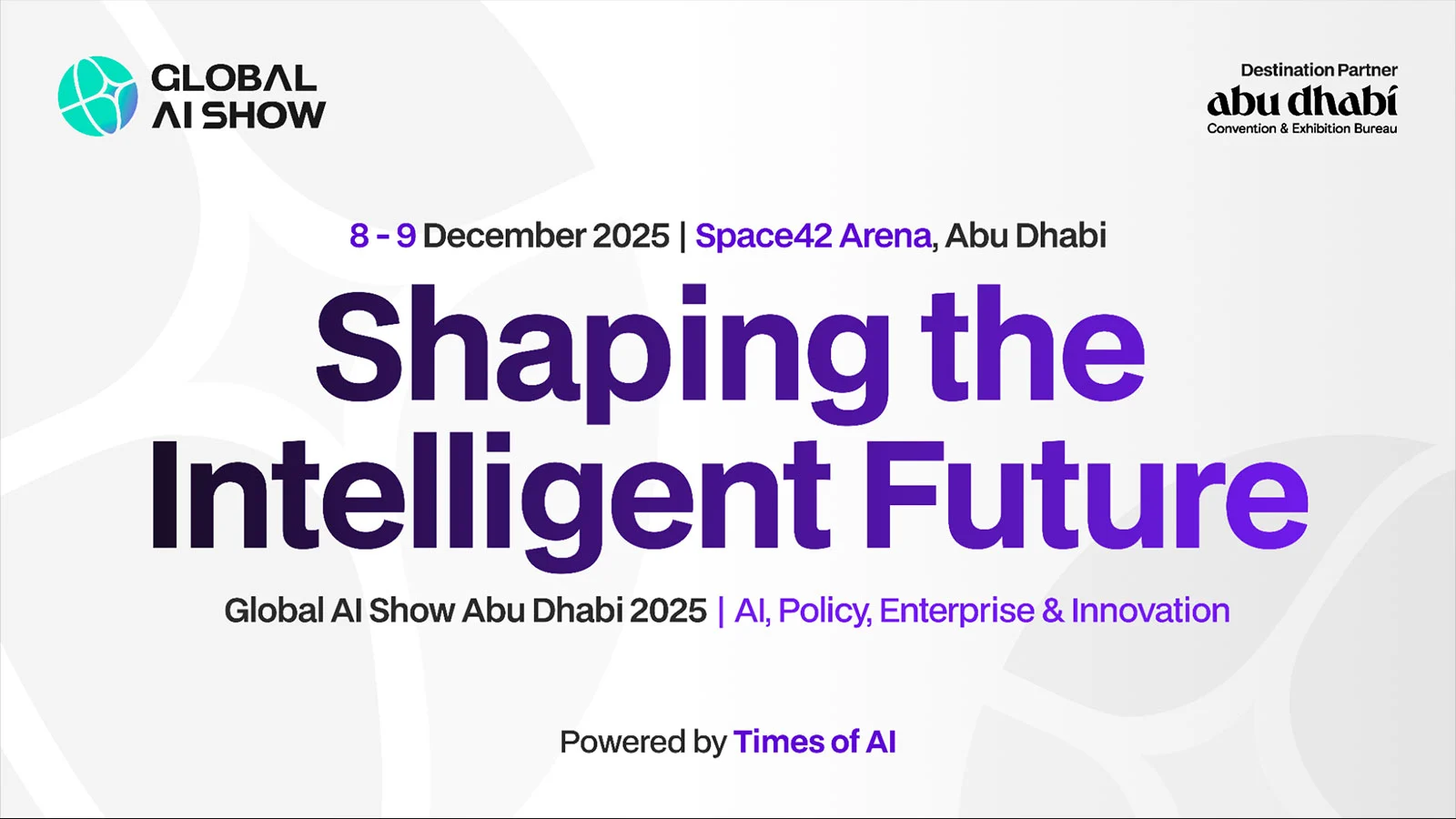 GLOBAL AI SHOW

Destination Partner
abu dhabi
Convention & Exhibition Bureau

8 - 9 December 2025 | Space42 Arena, Abu Dhabi

Shaping the Intelligent Future

Global AI Show Abu Dhabi 2025 | AI, Policy, Enterprise & Innovation

Powered by Times of AI